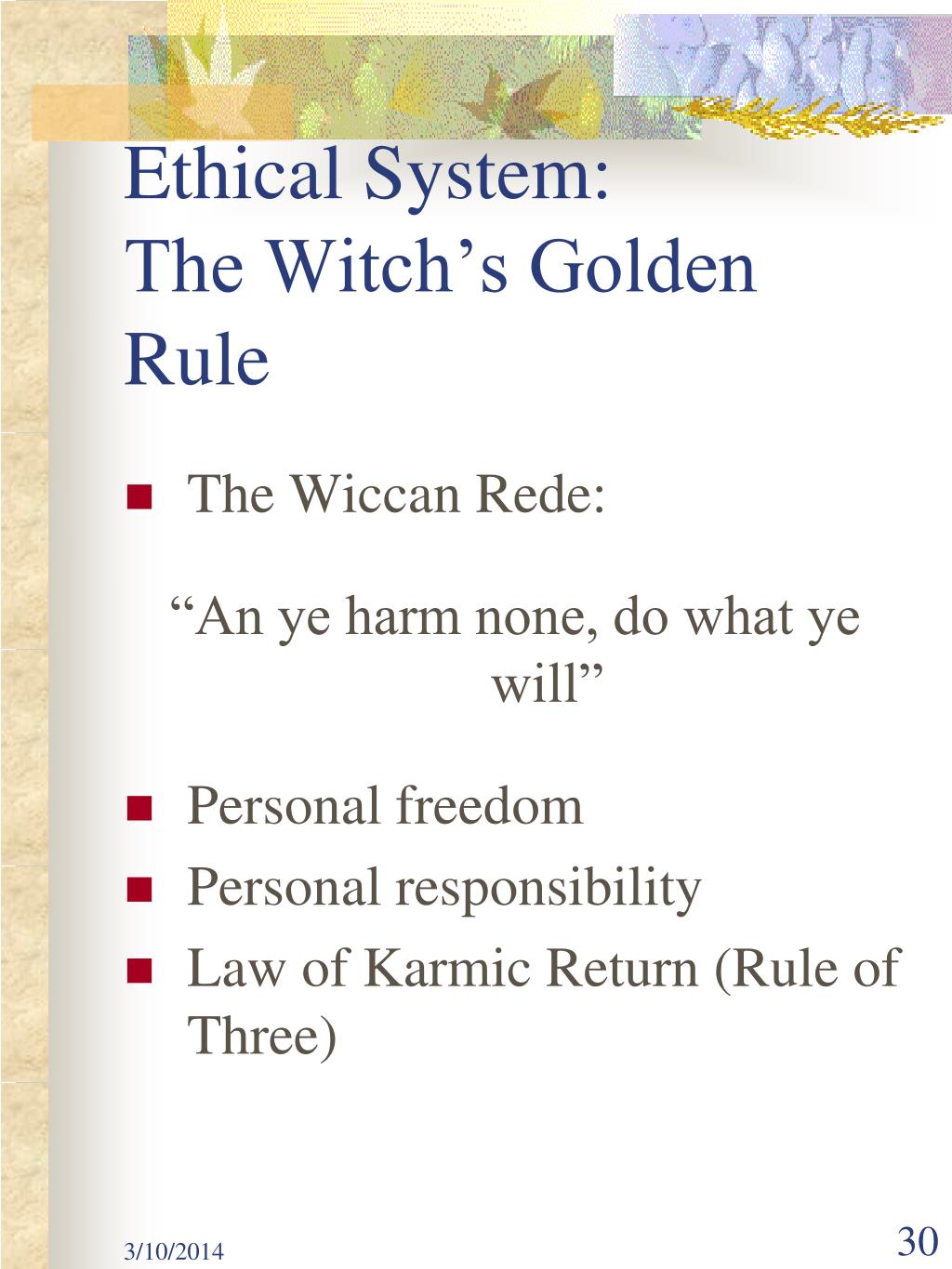 Ethical System:
The Witch’s Golden Rule

The Wiccan Rede:

“An ye harm none, do what ye will”

Personal freedom
Personal responsibility
Law of Karmic Return (Rule of Three)

3/10/2014

30